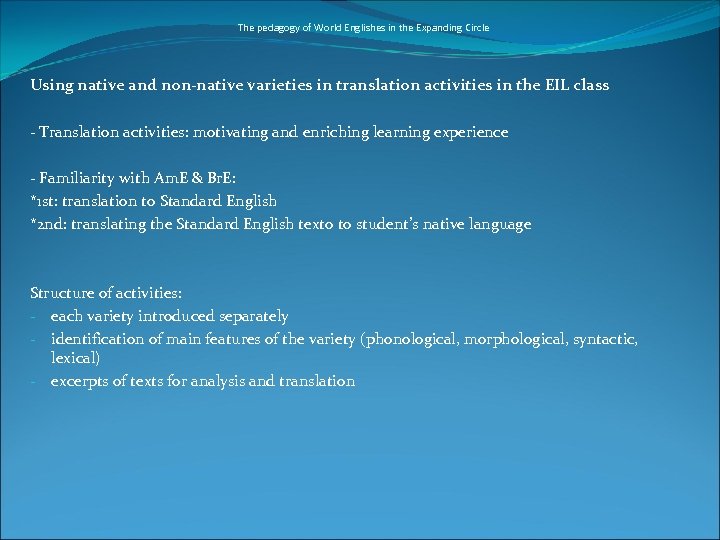 The pedagogy of World Englishes in the Expanding Circle

Using native and non-native varieties in translation activities in the EIL class

- Translation activities: motivating and enriching learning experience

- Familiarity with AmE & BrE:
*1st: translation to Standard English
*2nd: translating the Standard English texto to student's native language

Structure of activities:
- each variety introduced separately
- identification of main features of the variety (phonological, morphological, syntactic, lexical)
- excerpts of texts for analysis and translation